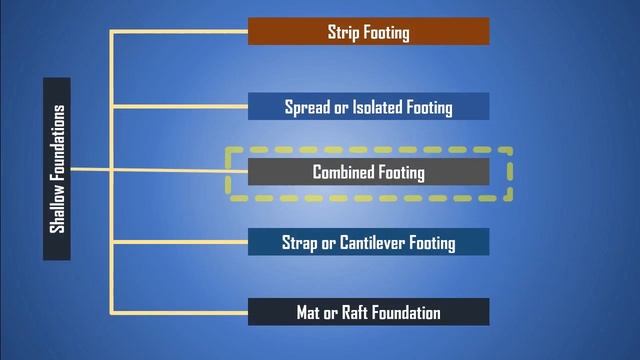 Shallow Foundations

Strip Footing

Spread or Isolated Footing

Combined Footing

Strap or Cantilever Footing

Mat or Raft Foundation